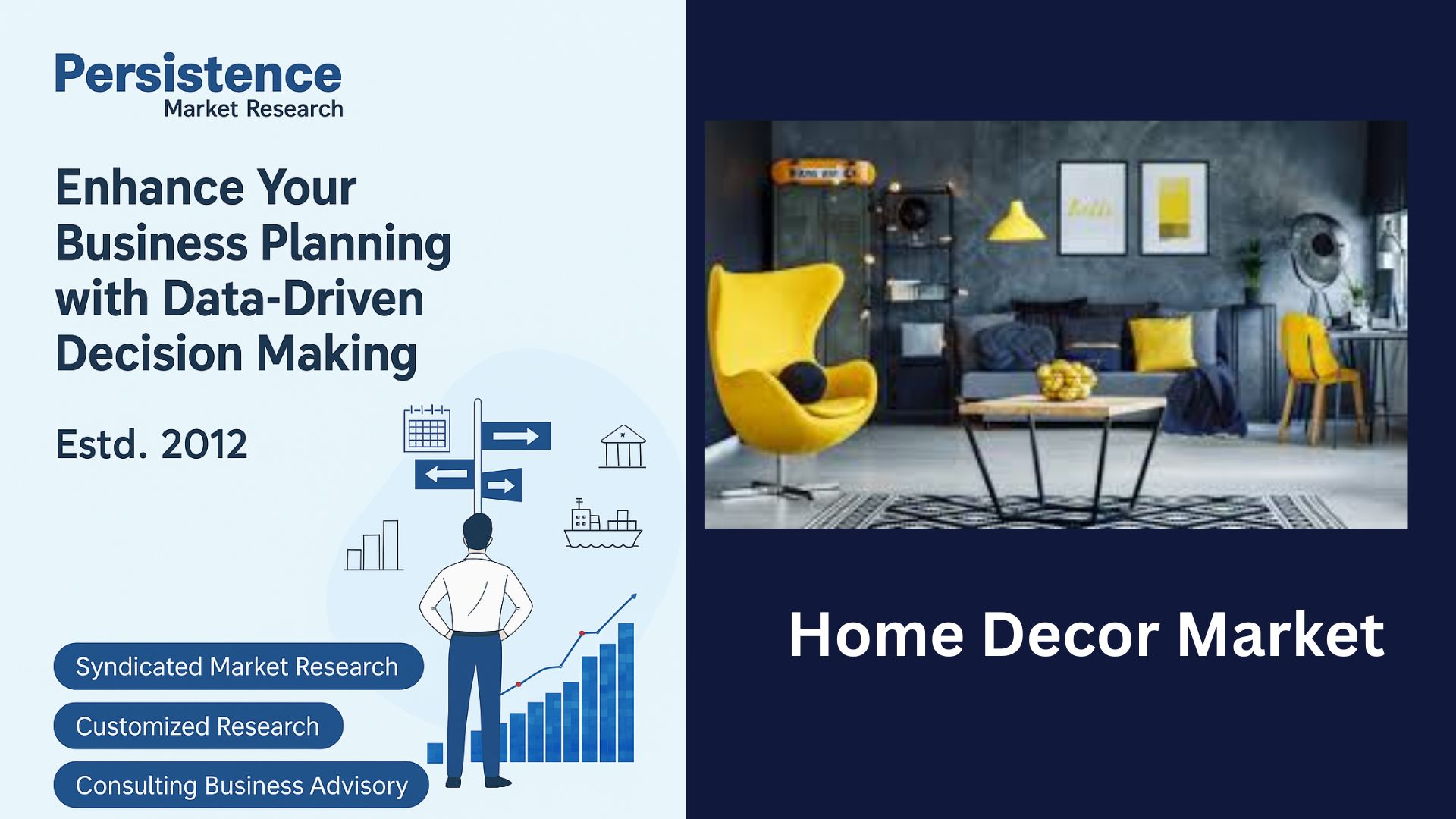 Persistence
Market Research

Enhance Your Business Planning with Data-Driven Decision Making

Estd. 2012

Syndicated Market Research

Customized Research

Consulting Business Advisory

Home Decor Market